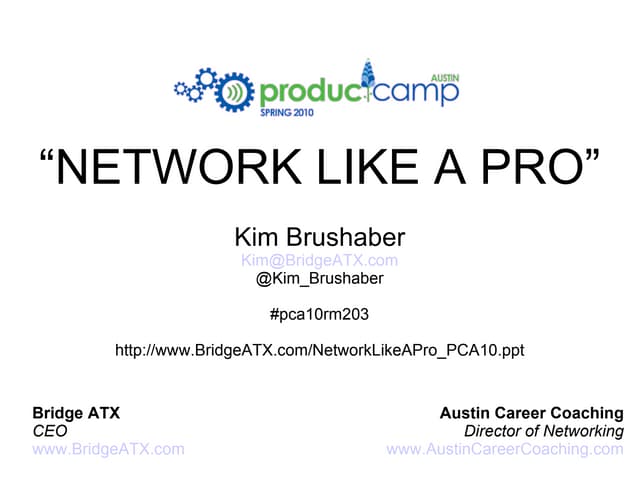 productcamp AUSTIN
SPRING 2010

“NETWORK LIKE A PRO”

Kim Brushaber
Kim@BridgeATX.com
@Kim_Brushaber

#pca10rm203

http://www.BridgeATX.com/NetworkLikeAPro_PCA10.ppt

Bridge ATX
CEO
www.BridgeATX.com

Austin Career Coaching
Director of Networking
www.AustinCareerCoaching.com